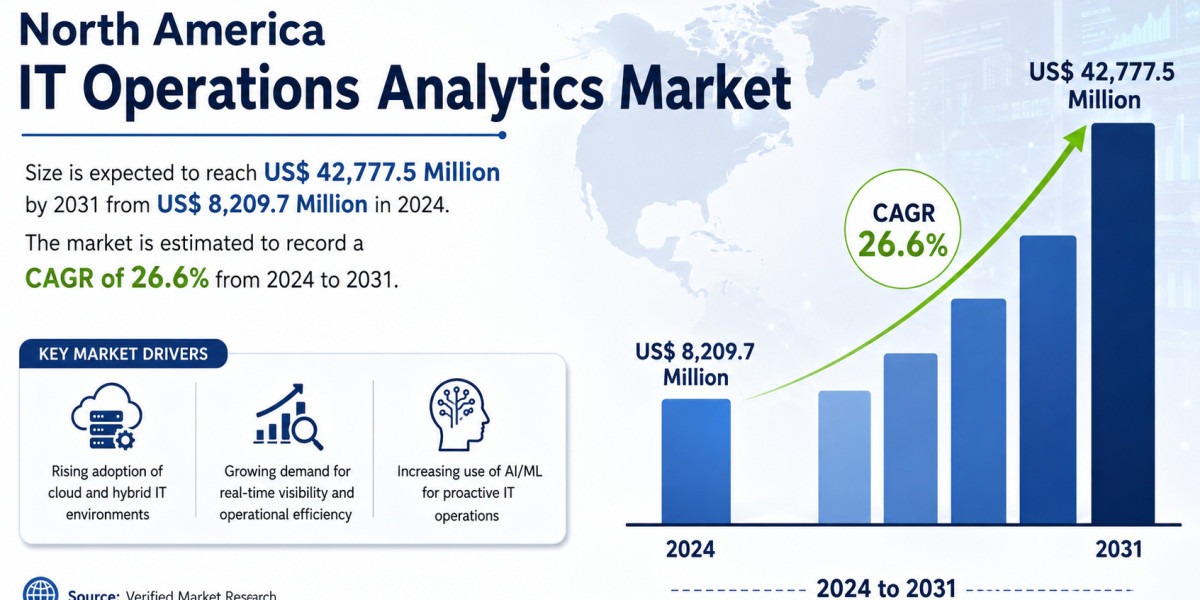 North America
IT Operations Analytics Market

Size is expected to reach US$ 42,777.5 Million by 2031 from US$ 8,209.7 Million in 2024.

The market is estimated to record a CAGR of 26.6% from 2024 to 2031.

KEY MARKET DRIVERS

Rising adoption of cloud and hybrid IT environments

Growing demand for real-time visibility and operational efficiency

Increasing use of AI/ML for proactive IT operations

Source: Verified Market Research

US$ 42,777.5 Million

CAGR 26.6%

US$ 8,209.7 Million

2024

2031

2024 to 2031